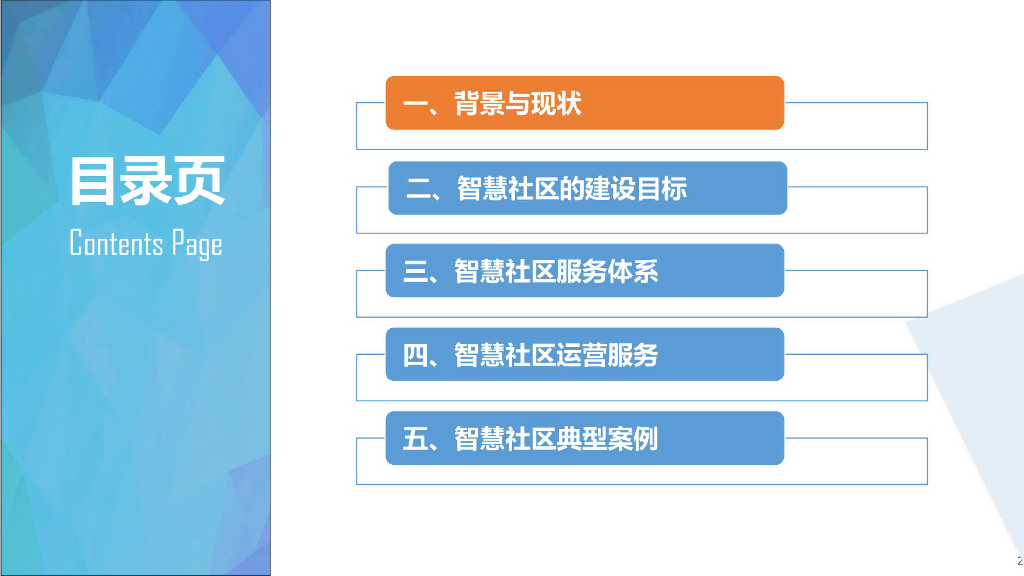 目录页
Contents Page

一、背景与现状

二、智慧社区的建设目标

三、智慧社区服务体系

四、智慧社区运营服务

五、智慧社区典型案例

2